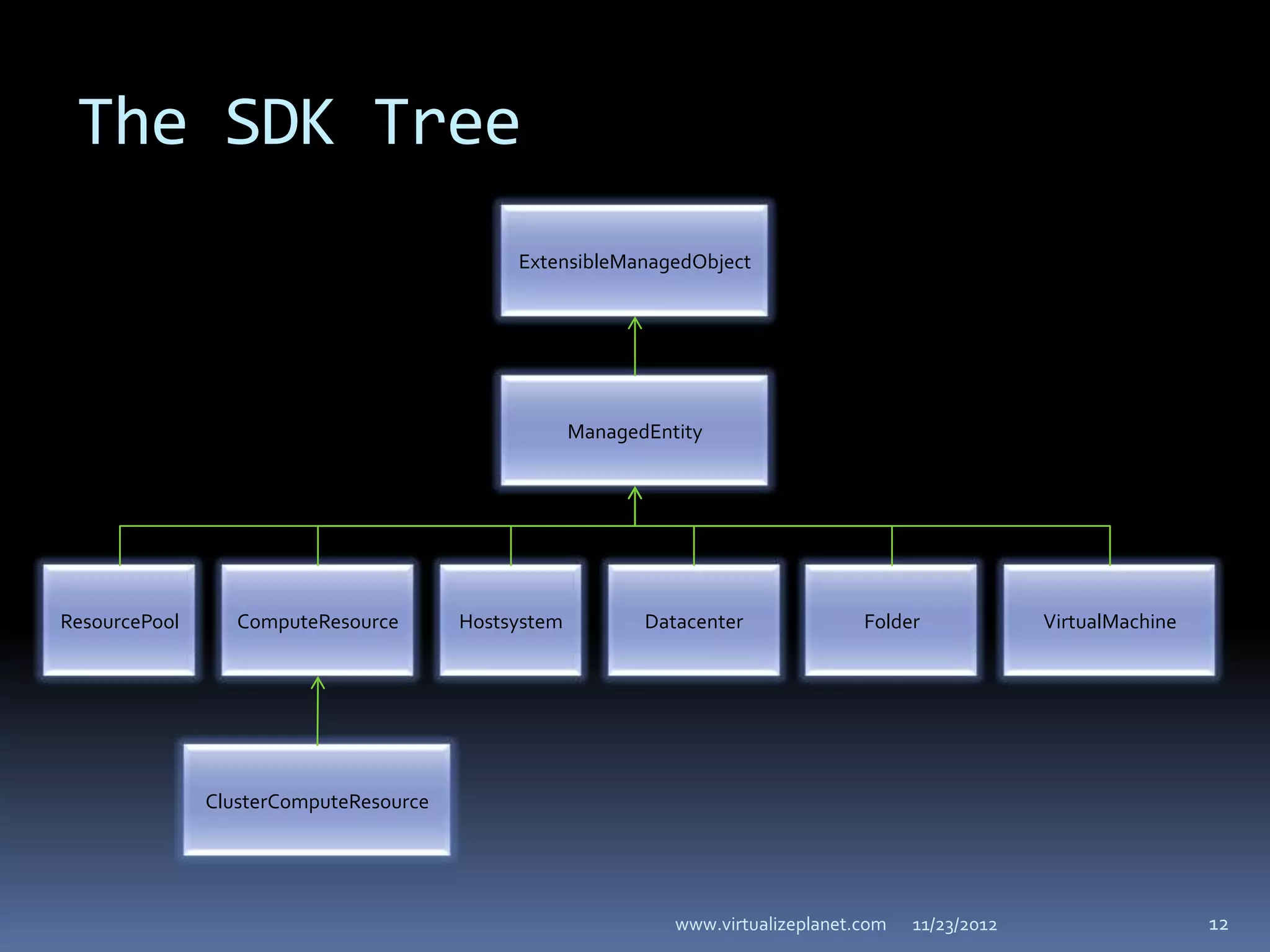 The SDK Tree

ExtensibleManagedObject

ManagedEntity

ResourcePool

ComputeResource

Hostsystem

Datacenter

Folder

VirtualMachine

ClusterComputeResource

www.virtualizeplanet.com 11/23/2012 12